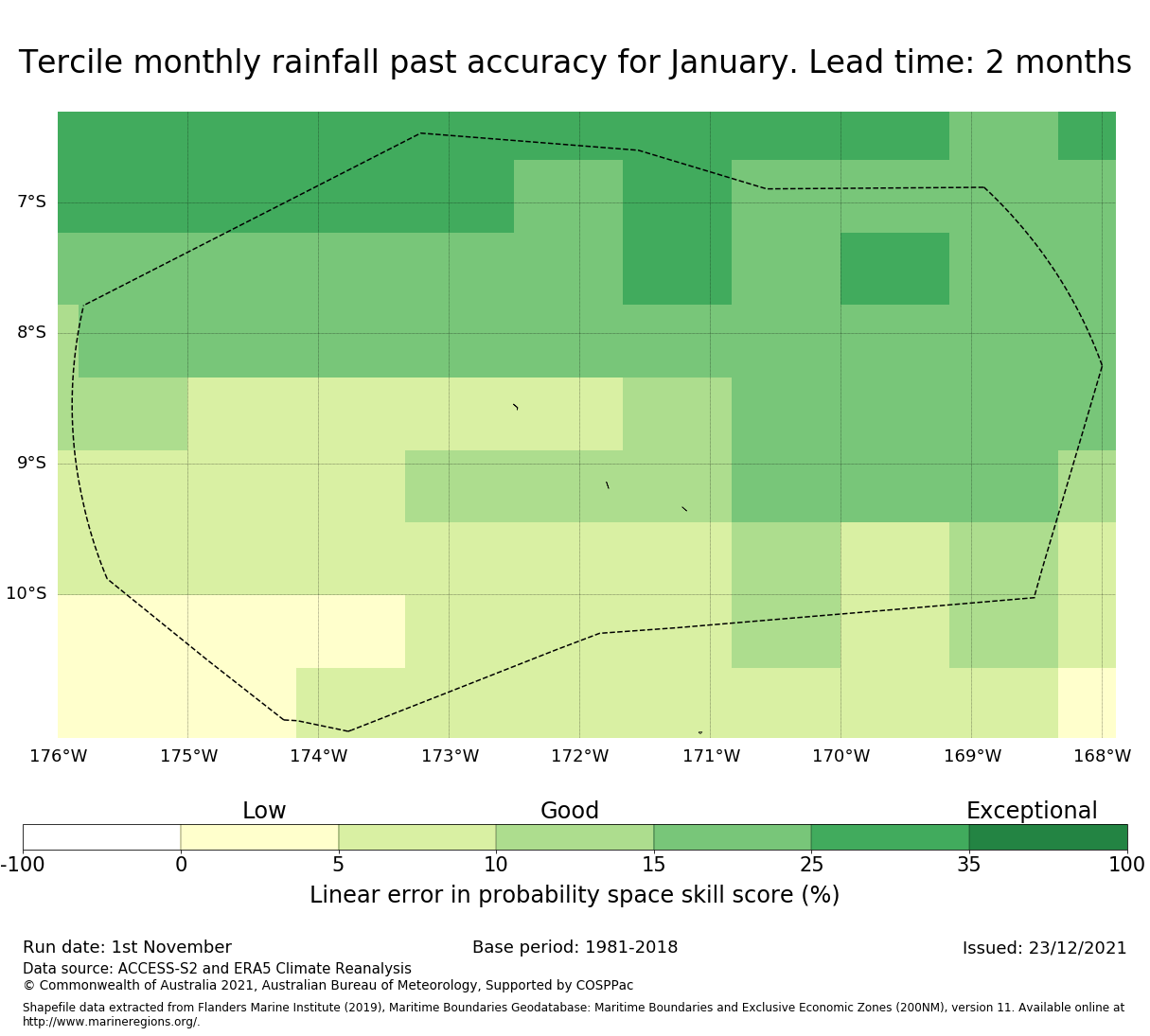 Tercile monthly rainfall past accuracy for January. Lead time: 2 months

7°S
8°S
9°S
10°S

176°W 175°W 174°W 173°W 172°W 171°W 170°W 169°W 168°W

Low Good Exceptional

-100 0 5 10 15 25 35 100

Linear error in probability space skill score (%)

Run date: 1st November
Base period: 1981-2018
Issued: 23/12/2021

Data source: ACCESS-S2 and ERA5 Climate Reanalysis
© Commonwealth of Australia 2021, Australian Bureau of Meteorology, Supported by COSPPac

Shapefile data extracted from Flanders Marine Institute (2019), Maritime Boundaries Geodatabase: Maritime Boundaries and Exclusive Economic Zones (200NM), version 11. Available online at http://www.marineregions.org/.